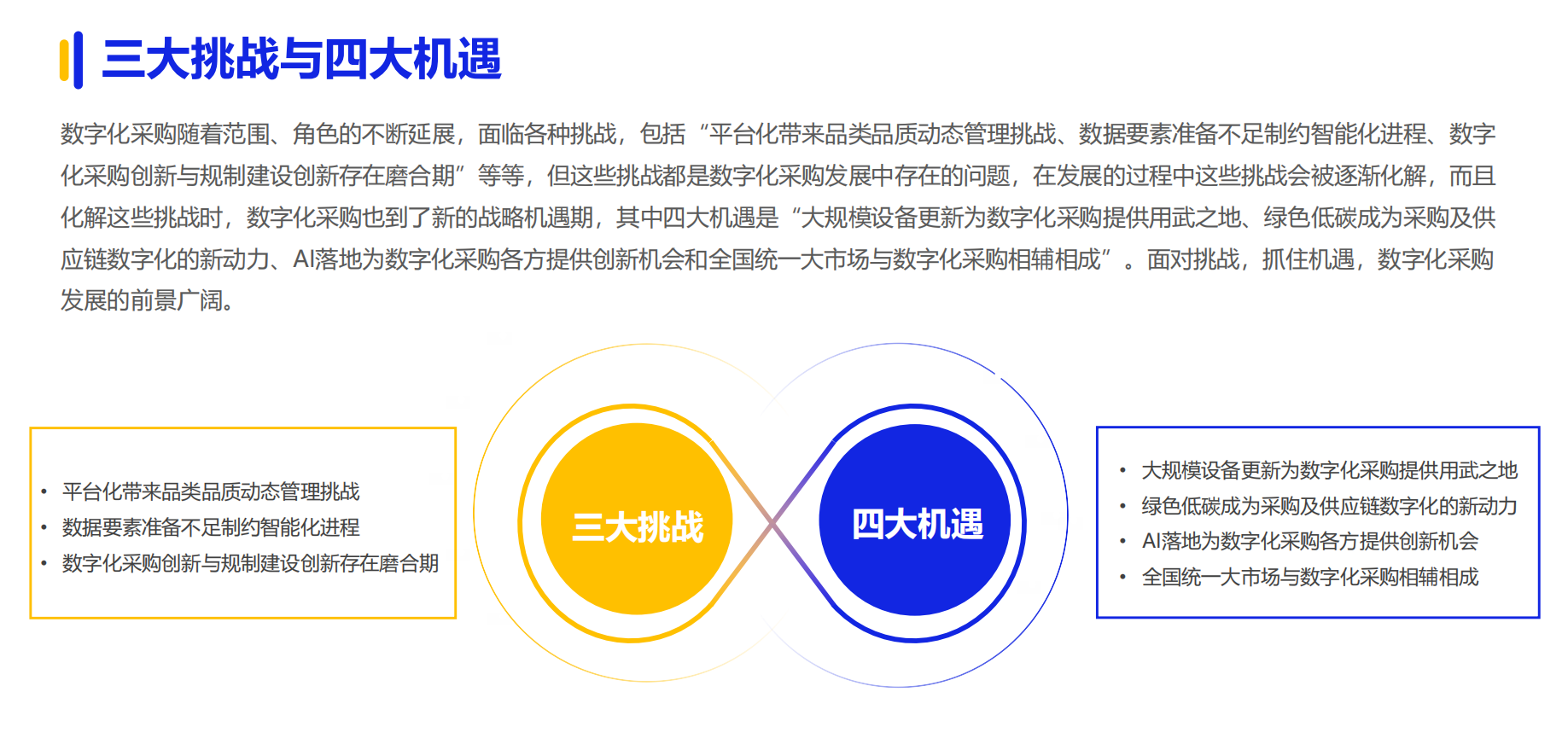 三大挑战与四大机遇

数字化采购随着范围、角色的不断延展，面临各种挑战，包括“平台化带来品类品质动态管理挑战、数据要素准备不足制约智能化进程、数字化采购创新与规制建设创新存在磨合期”等等，但这些挑战都是数字化采购发展中存在的问题，在发展的过程中这些挑战会被逐渐化解，而且化解这些挑战时，数字化采购也到了新的战略机遇期，其中四大机遇是“大规模设备更新为数字化采购提供用武之地、绿色低碳成为采购及供应链数字化的新动力、AI落地为数字化采购各方提供创新机会和全国统一大市场与数字化采购相辅相成”。面对挑战，抓住机遇，数字化采购发展的前景广阔。

• 平台化带来品类品质动态管理挑战
• 数据要素准备不足制约智能化进程
• 数字化采购创新与规制建设创新存在磨合期

三大挑战

四大机遇

• 大规模设备更新为数字化采购提供用武之地
• 绿色低碳成为采购及供应链数字化的新动力
• AI落地为数字化采购各方提供创新机会
• 全国统一大市场与数字化采购相辅相成